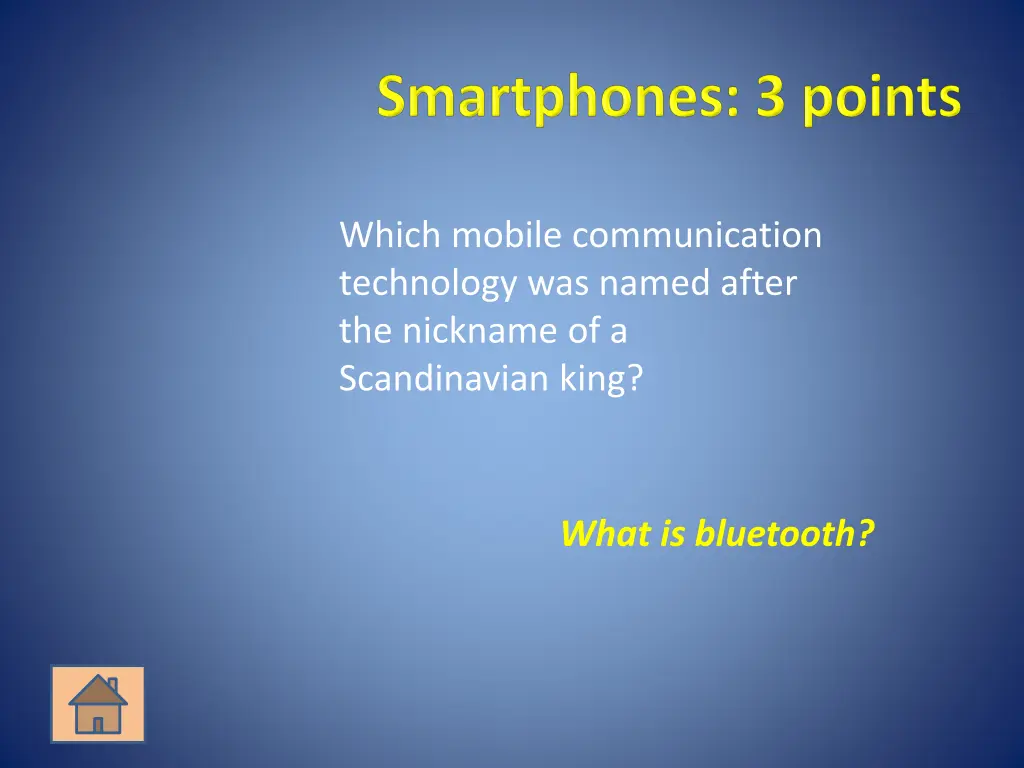 Smartphones: 3 points

Which mobile communication technology was named after the nickname of a Scandinavian king?

What is bluetooth?